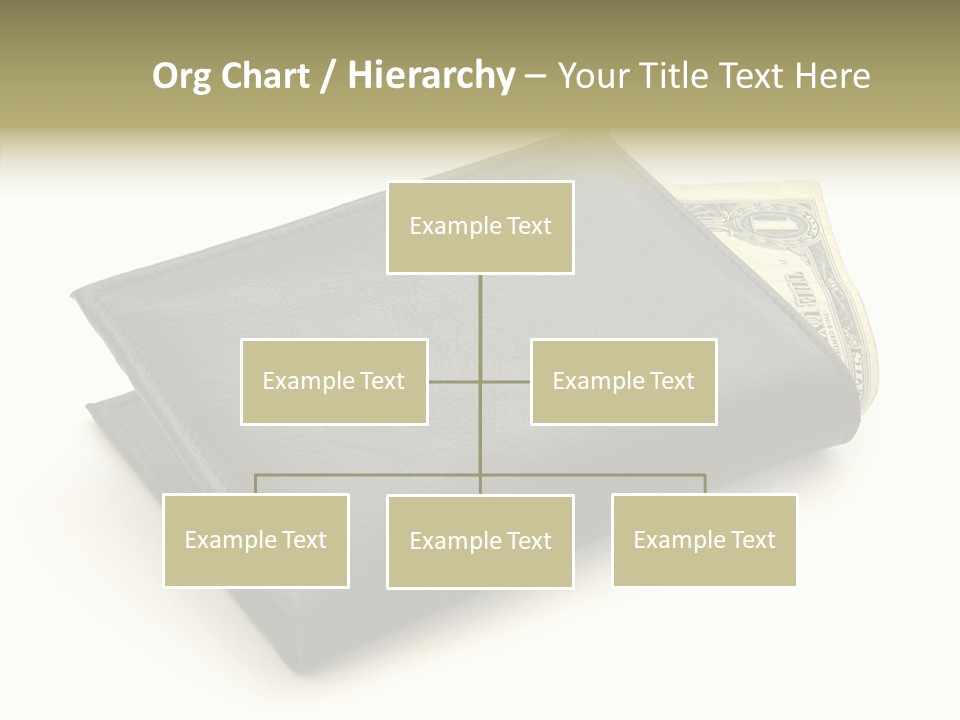 Org Chart / Hierarchy – Your Title Text Here

Example Text

Example Text

Example Text

Example Text

Example Text

Example Text